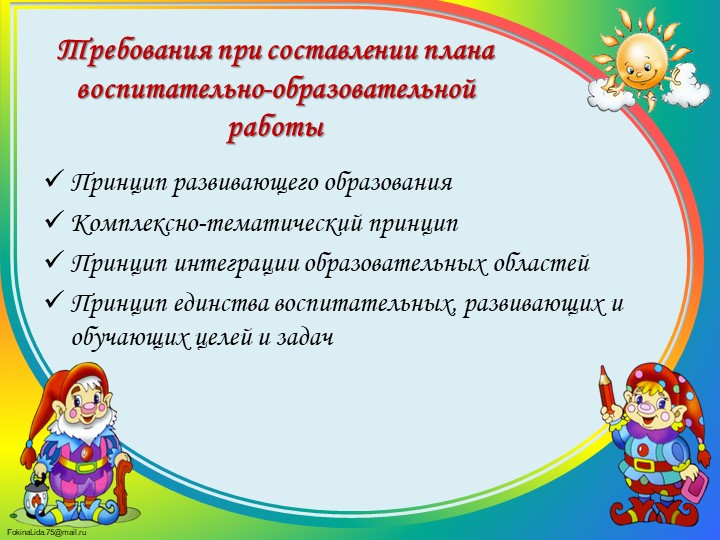 Требования при составлении плана воспитательно-образовательной работы

✓ Принцип развивающего образования
✓ Комплексно-тематический принцип
✓ Принцип интеграции образовательных областей
✓ Принцип единства воспитательных, развивающих и обучающих целей и задач

FokinaLida.75@mail.ru